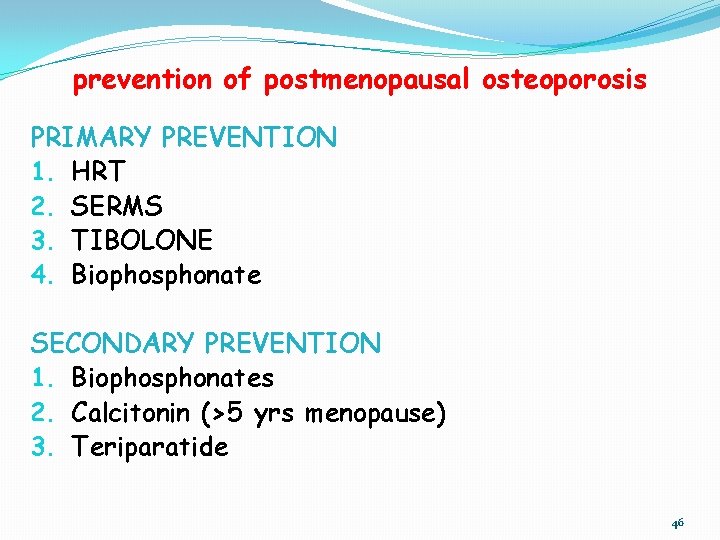 prevention of postmenopausal osteoporosis

PRIMARY PREVENTION
1. HRT
2. SERMS
3. TIBOLONE
4. Biophosphonate

SECONDARY PREVENTION
1. Biophosphonates
2. Calcitonin (>5 yrs menopause)
3. Teriparatide

46